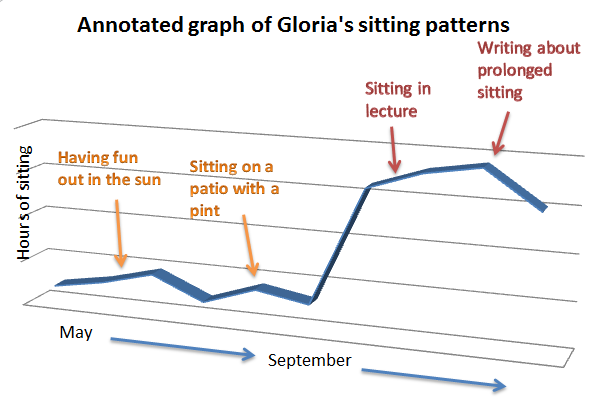 Annotated graph of Gloria's sitting patterns

Hours of sitting

Having fun out in the sun

Sitting on a patio with a pint

Sitting in lecture

Writing about prolonged sitting

May

September